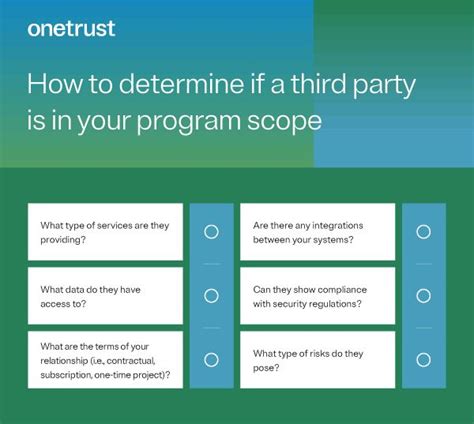 onetrust

How to determine if a third party is in your program scope

What type of services are they providing?

What data do they have access to?

What are the terms of your relationship (i.e., contractual, subscription, one-time project)?

Are there any integrations between your systems?

Can they show compliance with security regulations?

What type of risks do they pose?